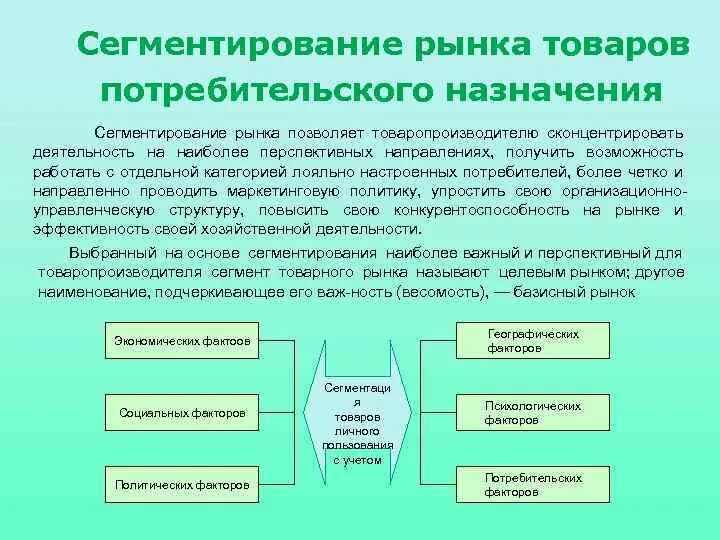 Сегментирование рынка товаров потребительского назначения

Сегментирование рынка позволяет товаропроизводителю сконцентрировать деятельность на наиболее перспективных направлениях, получить возможность работать с отдельной категорией лояльно настроенных потребителей, более четко и направленно проводить маркетинговую политику, упростить свою организационно-управленческую структуру, повысить свою конкурентоспособность на рынке и эффективность своей хозяйственной деятельности.

Выбранный на основе сегментирования наиболее важный и перспективный для товаропроизводителя сегмент товарного рынка называют целевым рынком; другое наименование, подчеркивающее его важ-ность (весомость), — базисный рынок

Экономических фактоов

Социальных факторов

Политических факторов

Сегментаци я товаров личного пользования с учетом

Географических факторов

Психологических факторов

Потребительских факторов